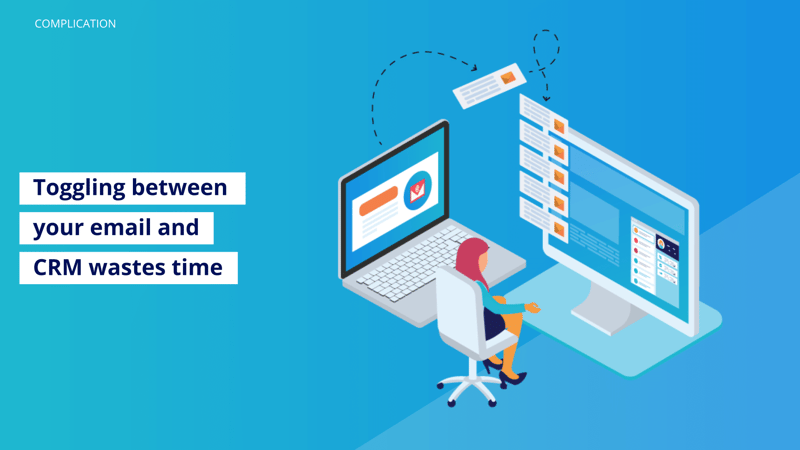 COMPLICATION

Toggling between your email and CRM wastes time